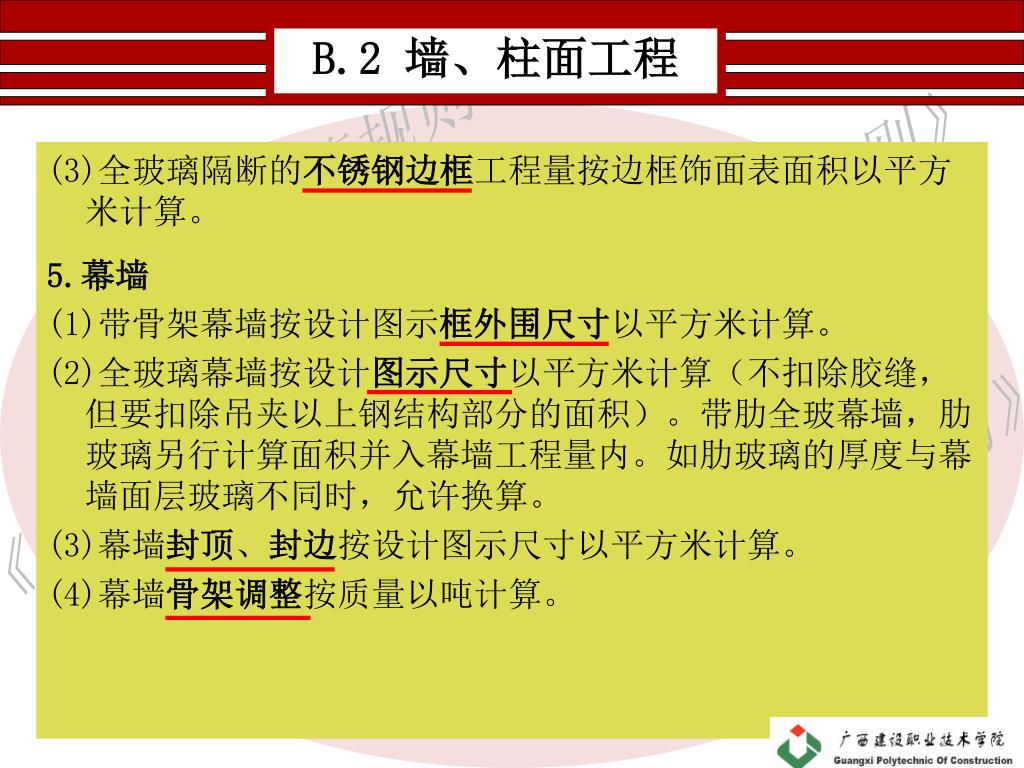 B.2 墙、柱面工程

(3)全玻璃隔断的不锈钢边框工程量按边框饰面表面积以平方米计算。

5.幕墙

(1)带骨架幕墙按设计图示框外围尺寸以平方米计算。

(2)全玻璃幕墙按设计图示尺寸以平方米计算（不扣除胶缝，但要扣除吊夹以上钢结构部分的面积）。带肋全玻幕墙，肋玻璃另行计算面积并入幕墙工程量内。如肋玻璃的厚度与幕墙面层玻璃不同时，允许换算。

(3)幕墙封顶、封边按设计图示尺寸以平方米计算。

(4)幕墙骨架调整按质量以吨计算。

广西建设职业技术学院
Guangxi Polytechnic Of Construction